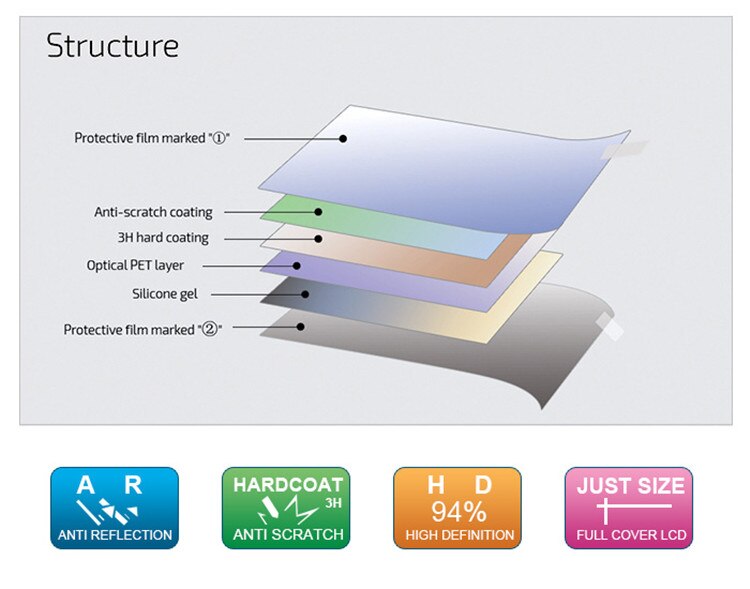 Structure

Protective film marked "①"

Anti-scratch coating

3H hard coating

Optical PET layer

Silicone gel

Protective film marked "②"

A R
ANTI REFLECTION

HARDCOAT
3H
ANTI SCRATCH

H D
94%
HIGH DEFINITION

JUST SIZE
FULL COVER LCD